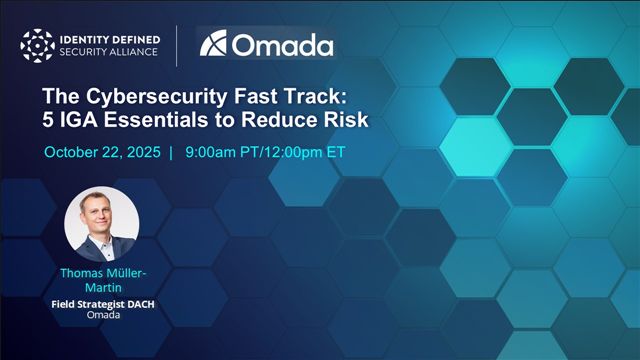 IDENTITY DEFINED SECURITY ALLIANCE

Omada

The Cybersecurity Fast Track: 5 IGA Essentials to Reduce Risk

October 22, 2025 | 9:00am PT/12:00pm ET

Thomas Müller-Martin
Field Strategist DACH
Omada